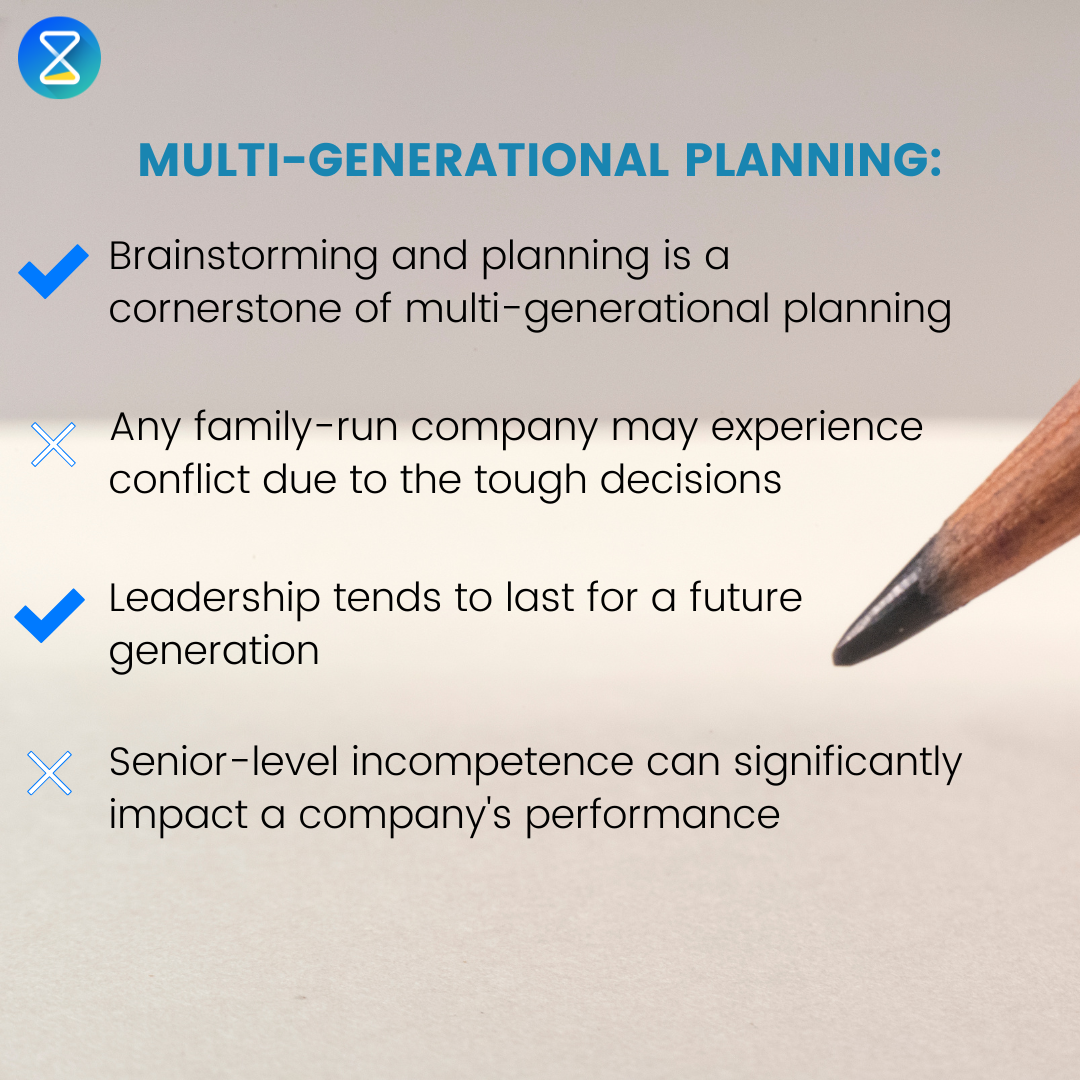 MULTI-GENERATIONAL PLANNING:

Brainstorming and planning is a cornerstone of multi-generational planning

Any family-run company may experience conflict due to the tough decisions

Leadership tends to last for a future generation

Senior-level incompetence can significantly impact a company's performance